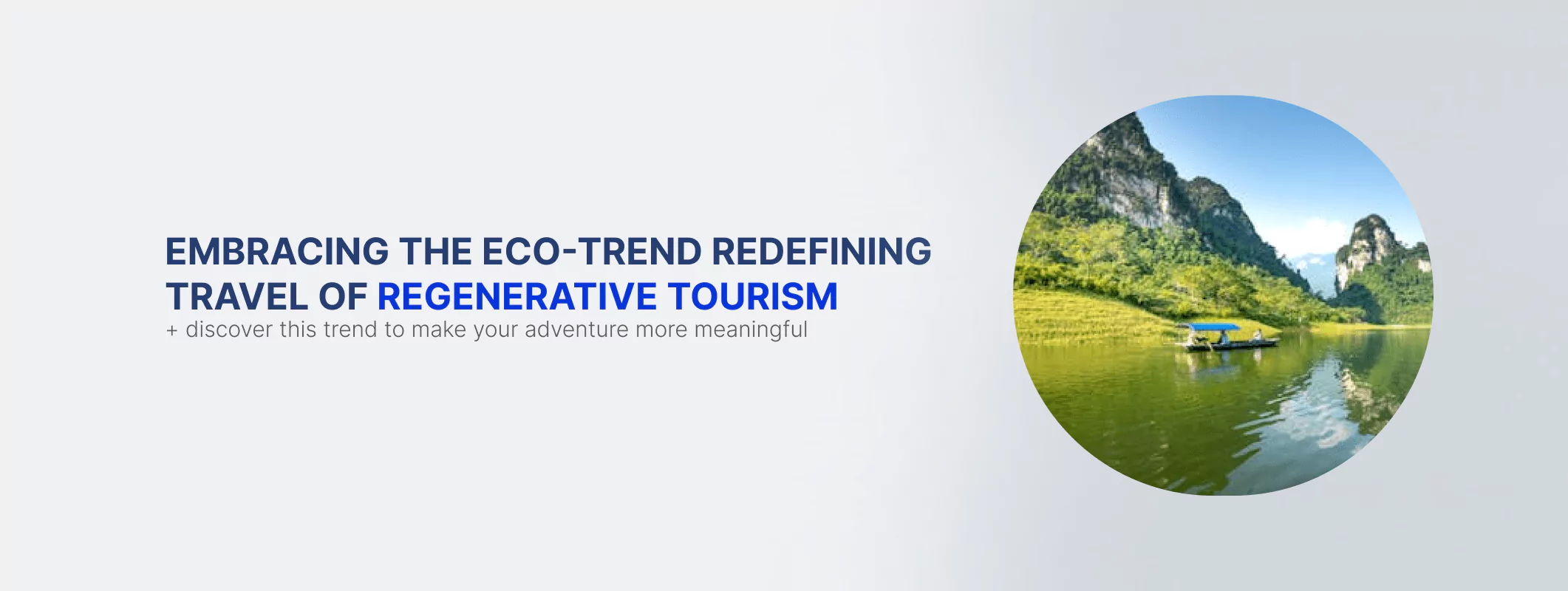 EMBRACING THE ECO-TREND REDEFINING TRAVEL OF REGENERATIVE TOURISM

+ discover this trend to make your adventure more meaningful